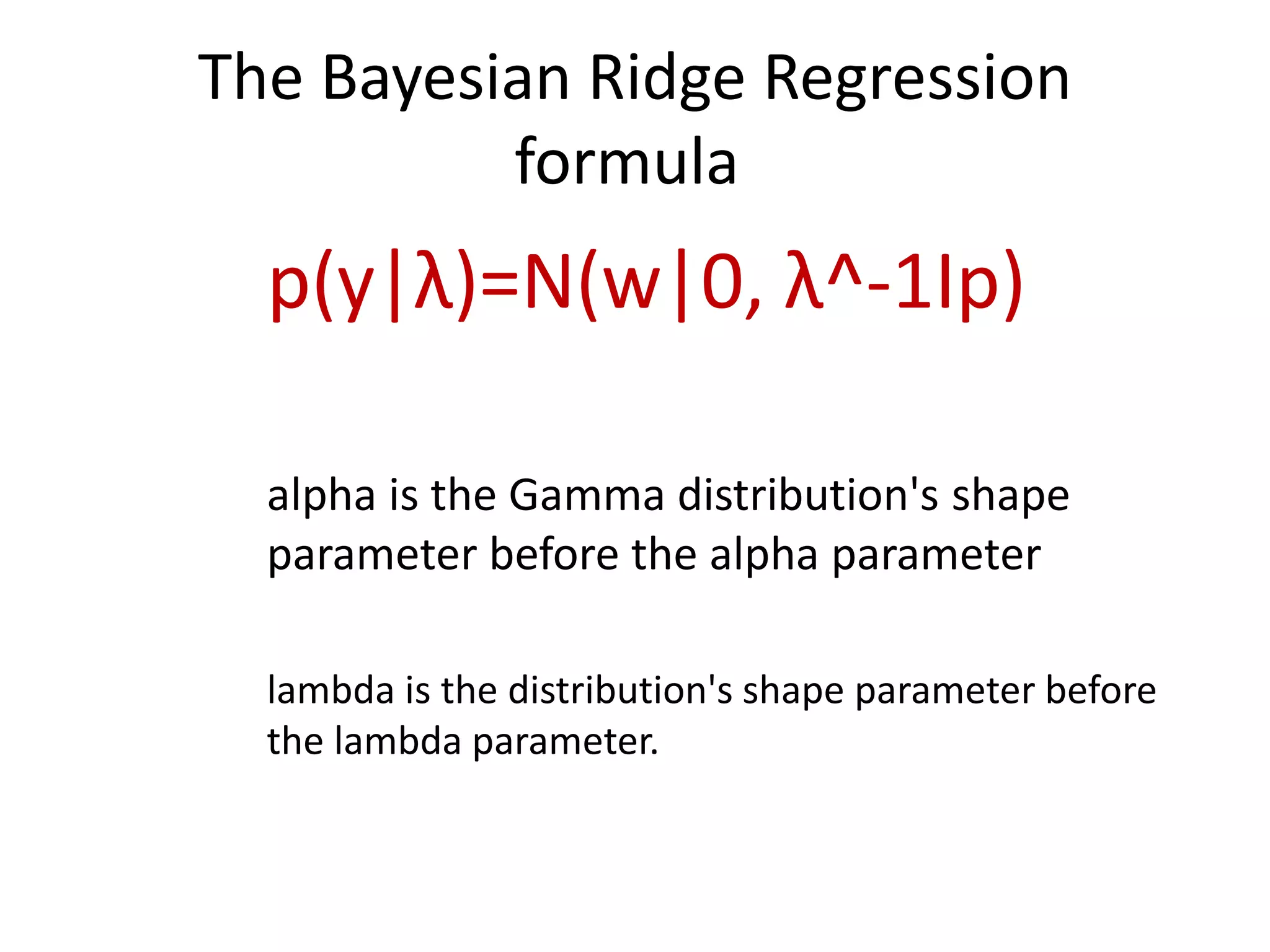 The Bayesian Ridge Regression formula

p(y|λ)=N(w|0, λ^-1Ip)

alpha is the Gamma distribution's shape parameter before the alpha parameter

lambda is the distribution's shape parameter before the lambda parameter.